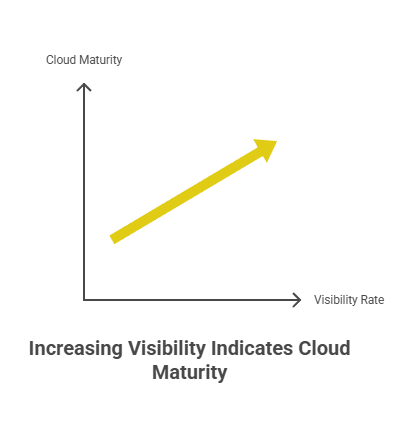 Cloud Maturity

Visibility Rate

Increasing Visibility Indicates Cloud Maturity